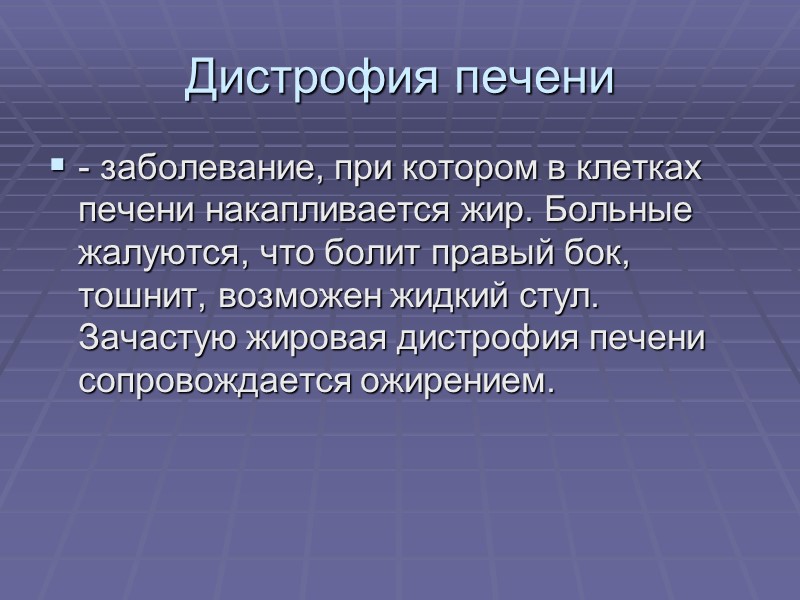 Дистрофия печени

- заболевание, при котором в клетках печени накапливается жир. Больные жалуются, что болит правый бок, тошнит, возможен жидкий стул. Зачастую жировая дистрофия печени сопровождается ожирением.